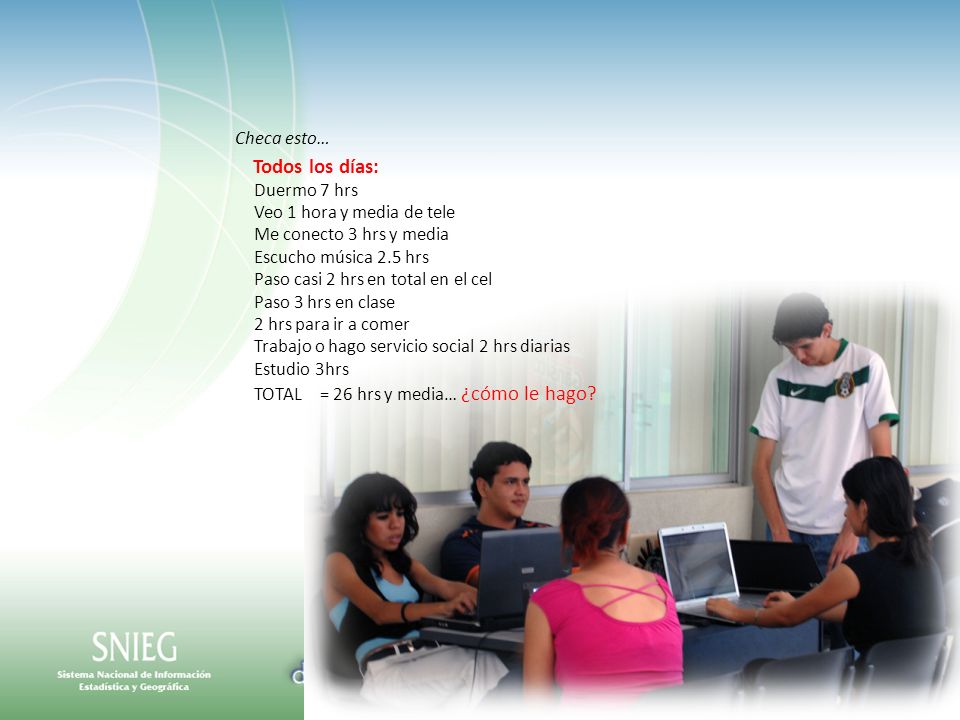 Checa esto…

Todos los días:
Duermo 7 hrs
Veo 1 hora y media de tele
Me conecto 3 hrs y media
Escucho música 2.5 hrs
Paso casi 2 hrs en total en el cel
Paso 3 hrs en clase
2 hrs para ir a comer
Trabajo o hago servicio social 2 hrs diarias
Estudio 3hrs
TOTAL = 26 hrs y media… ¿cómo le hago?

SNIEG
Sistema Nacional de Información Estadística y Geográfica